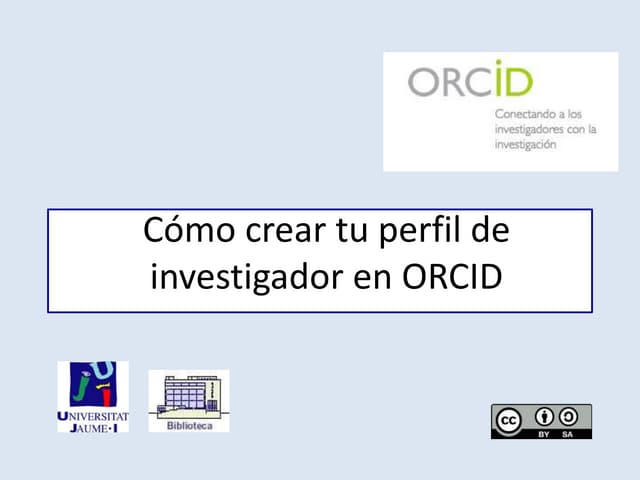 ORCID
Conectando a los investigadores con la investigación

Cómo crear tu perfil de investigador en ORCID

UNIVERSITAT JAUME·I

Biblioteca

cc BY SA